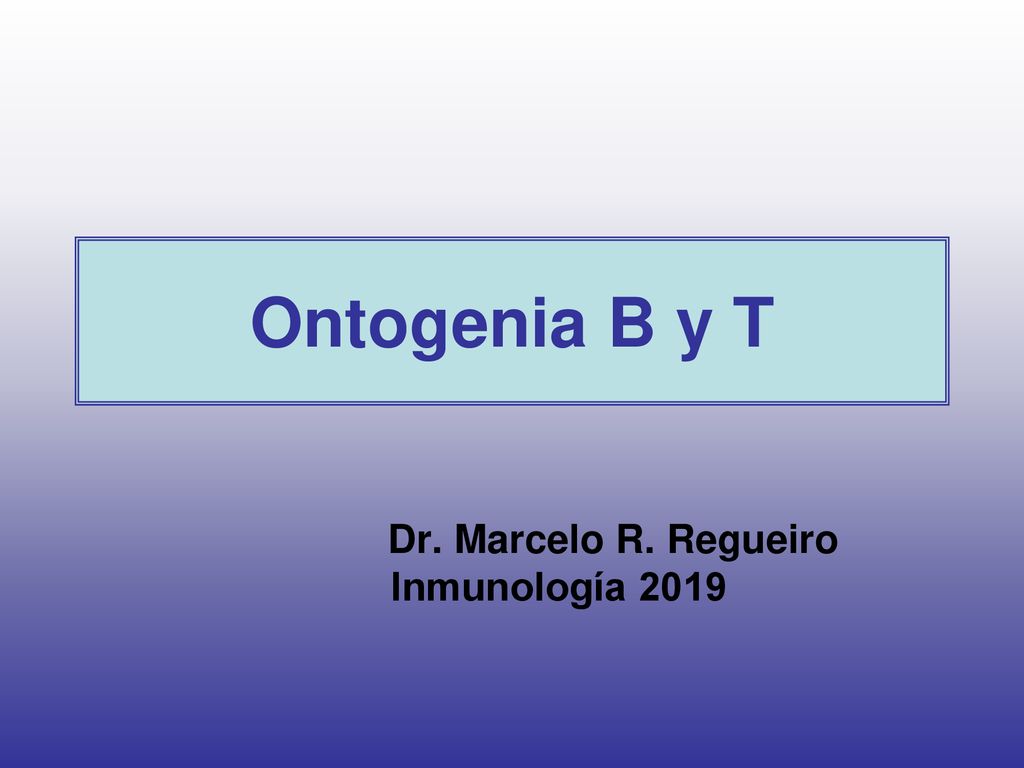 Ontogenia B y T

Dr. Marcelo R. Regueiro
Inmunología 2019